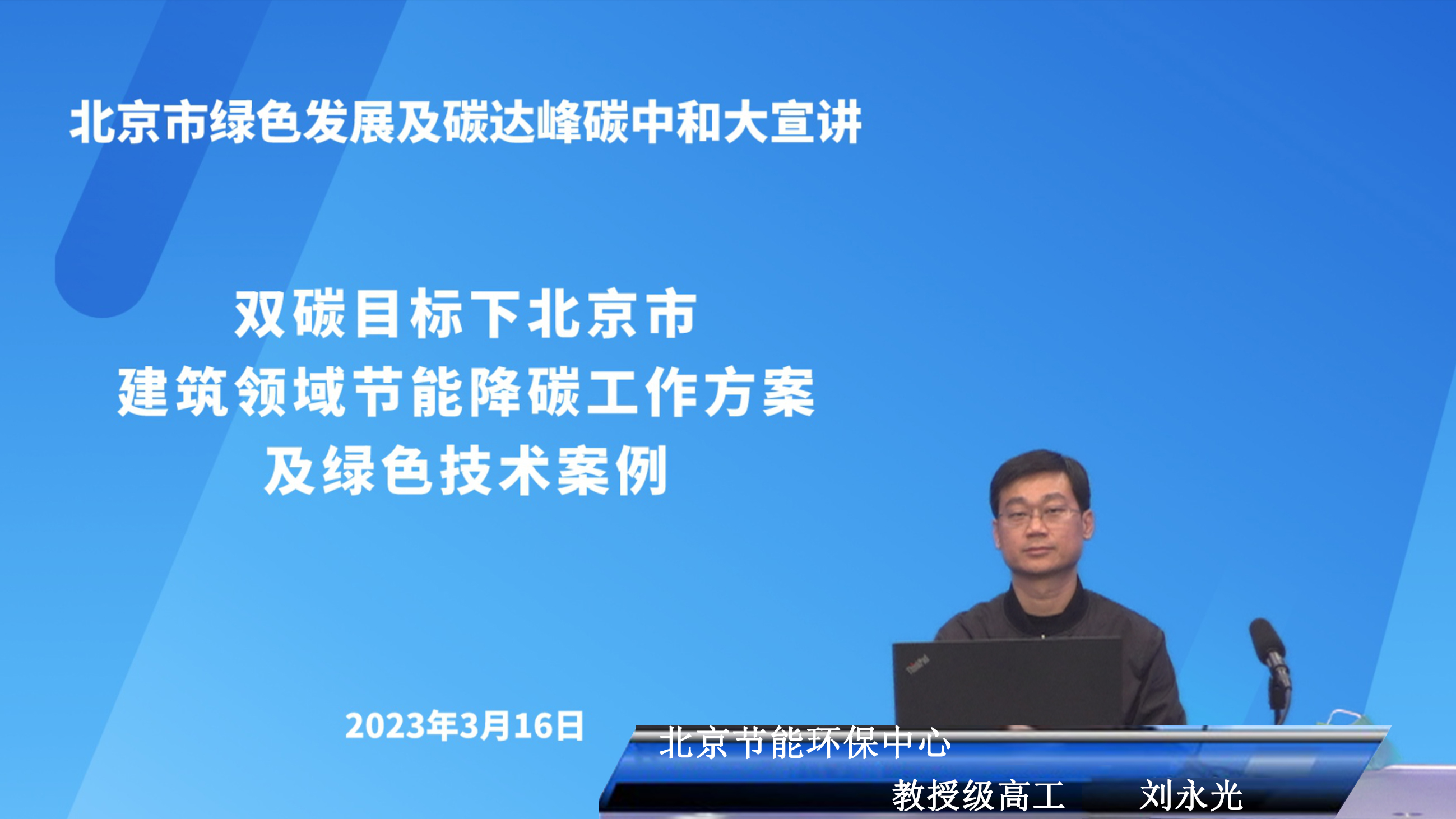 北京市绿色发展及碳达峰碳中和大宣讲

双碳目标下北京市
建筑领域节能降碳工作方案
及绿色技术案例

2023年3月16日

ThinkPad

北京节能环保中心
教授级高工 刘永光